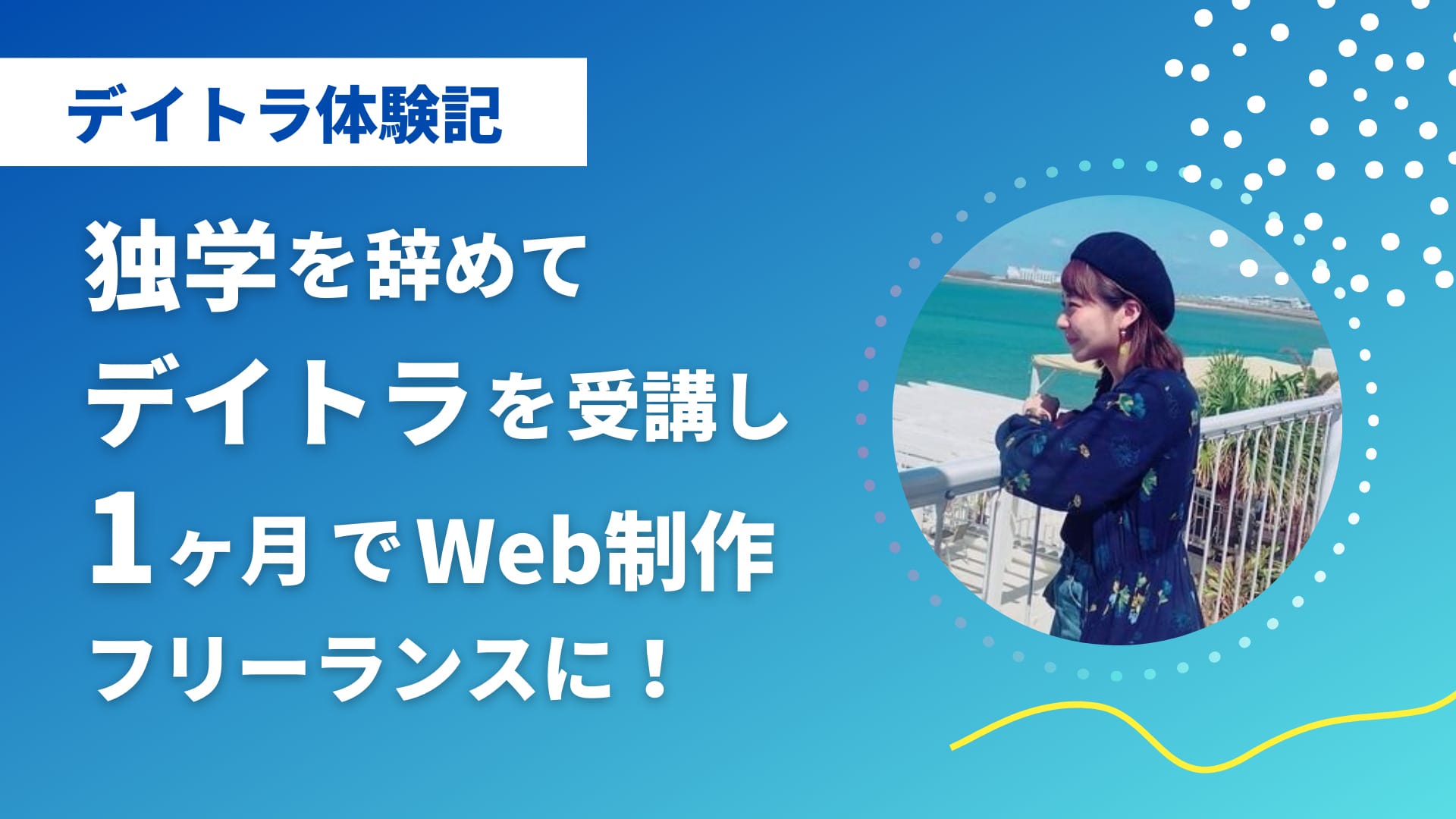 デイトラ体験記

独学を辞めて
デイトラを受講し
1ヶ月でWeb制作
フリーランスに！